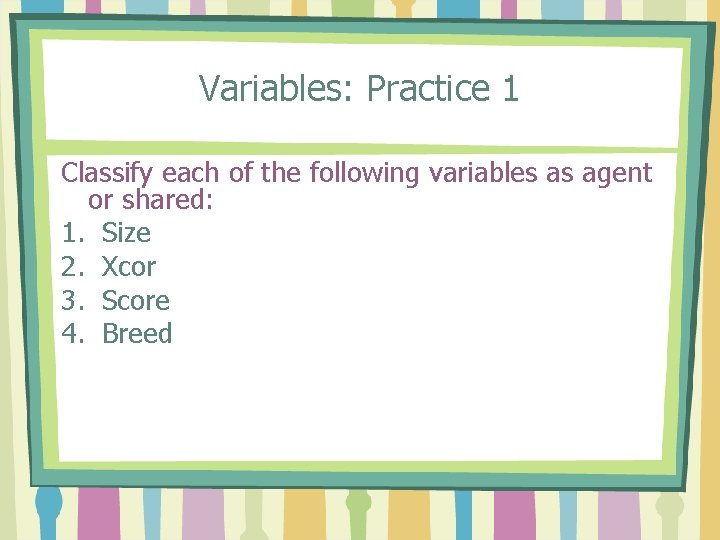 Variables: Practice 1

Classify each of the following variables as agent or shared:

1. Size
2. Xcor
3. Score
4. Breed